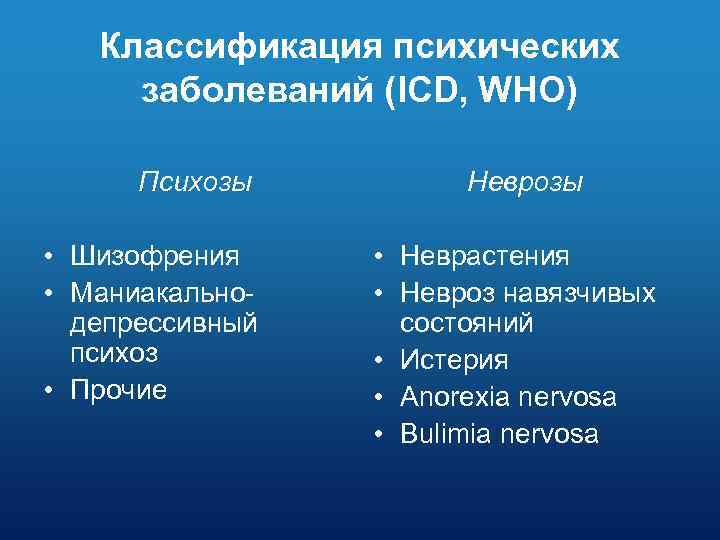 Классификация психических заболеваний (ICD, WHO)

Психозы

• Шизофрения
• Маниакально-депрессивный психоз
• Прочие

Неврозы

• Неврастения
• Невроз навязчивых состояний
• Истерия
• Anorexia nervosa
• Bulimia nervosa